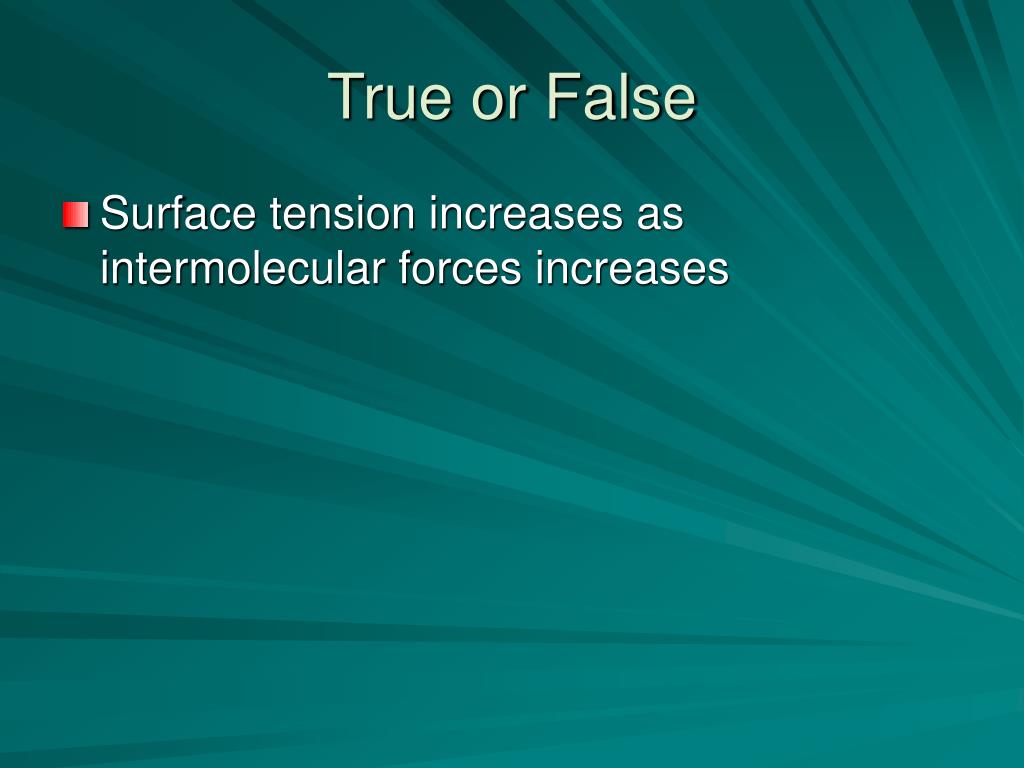 True or False

Surface tension increases as intermolecular forces increases